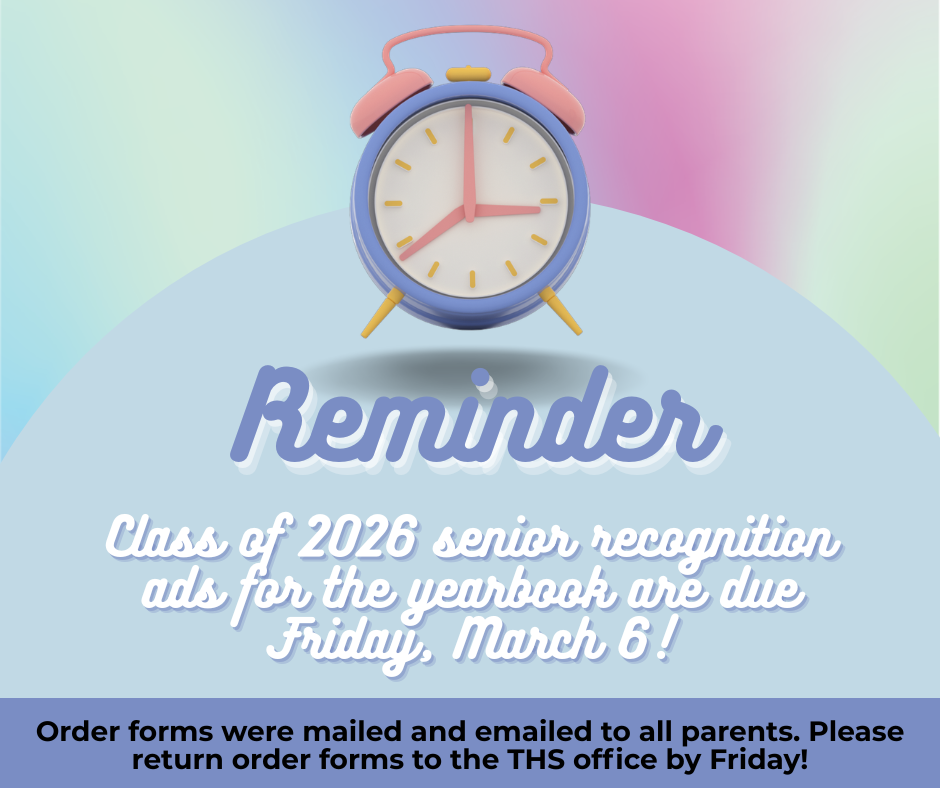 Reminder

Class of 2026 senior recognition ads for the yearbook are due Friday, March 6!

Order forms were mailed and emailed to all parents. Please return order forms to the THS office by Friday!